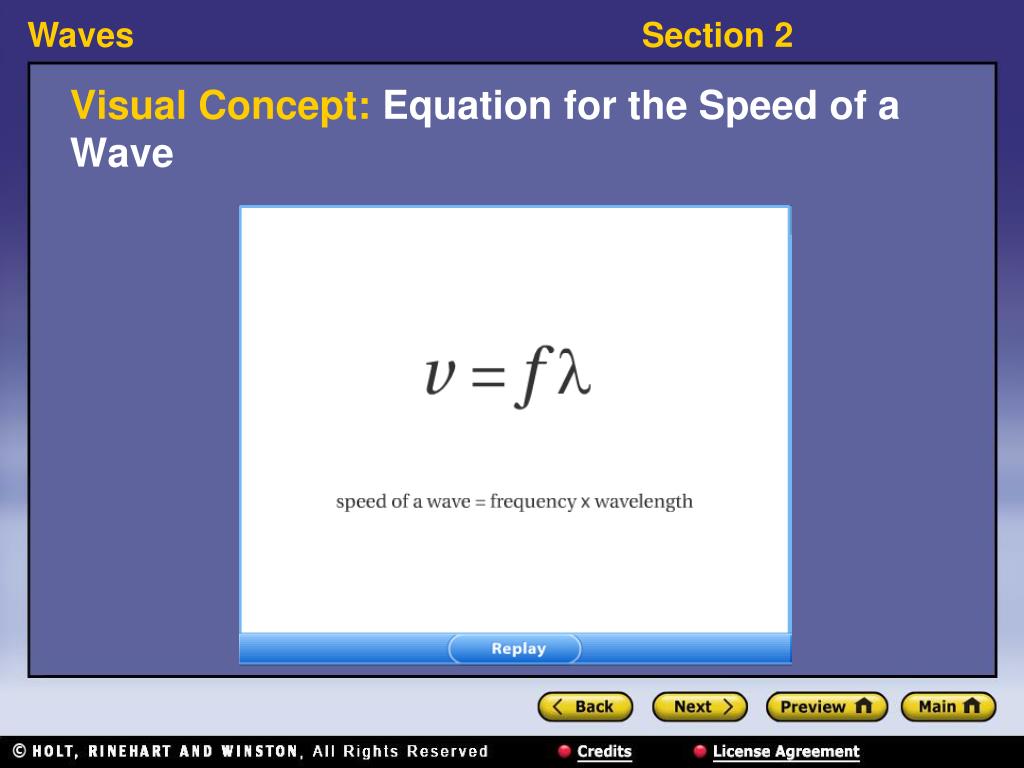 Waves

Section 2

Visual Concept: Equation for the Speed of a Wave

$v = f\lambda$

speed of a wave = frequency x wavelength

Replay

Back

Next

Preview

Main

© HOLT, RINEHART AND WINSTON, All Rights Reserved

Credits

License Agreement